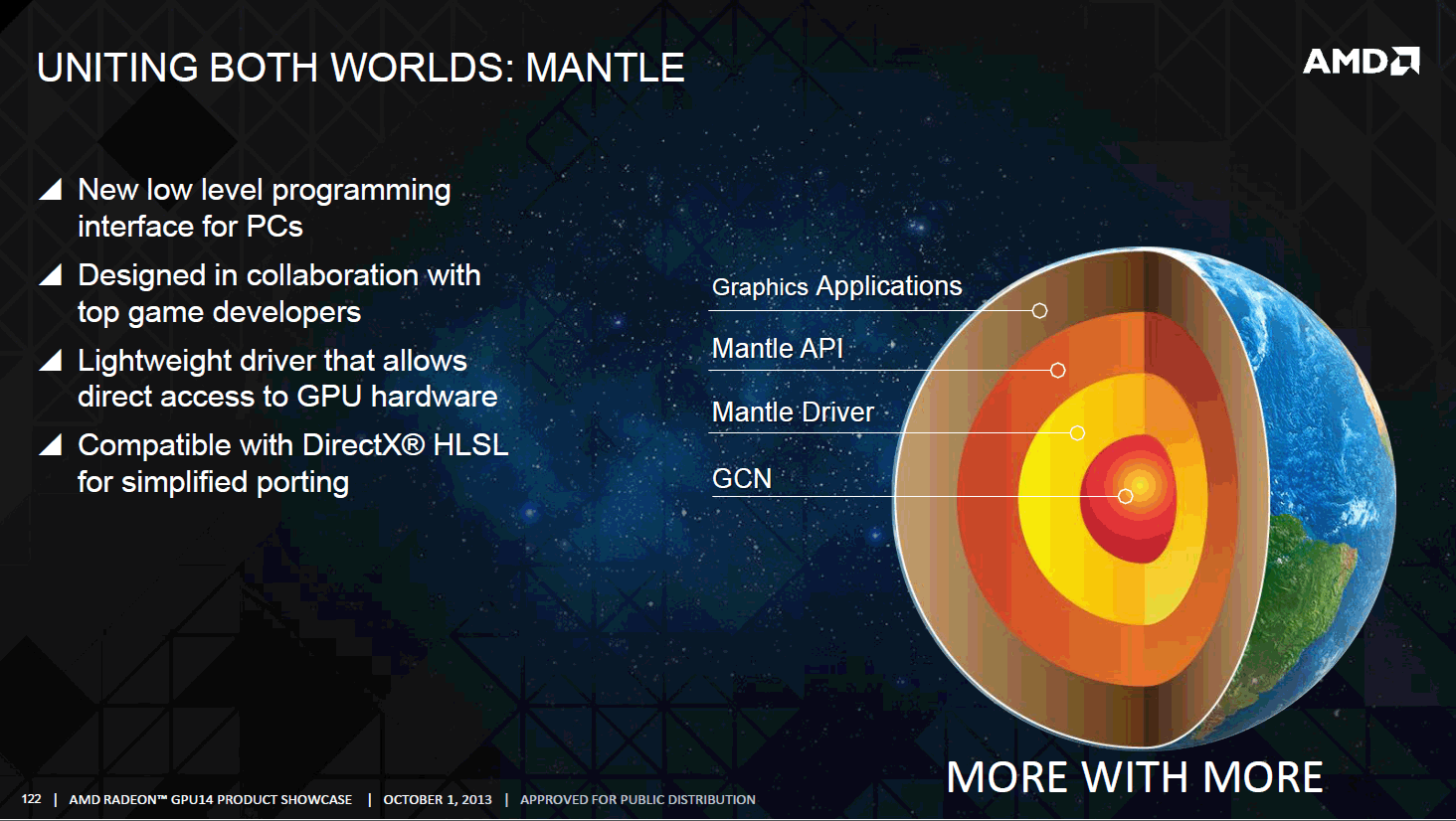 UNITING BOTH WORLDS: MANTLE

AMD

◢ New low level programming interface for PCs

◢ Designed in collaboration with top game developers

◢ Lightweight driver that allows direct access to GPU hardware

◢ Compatible with DirectX® HLSL for simplified porting

Graphics Applications

Mantle API

Mantle Driver

GCN

MORE WITH MORE

122 | AMD RADEON™ GPU14 PRODUCT SHOWCASE | OCTOBER 1, 2013 | APPROVED FOR PUBLIC DISTRIBUTION